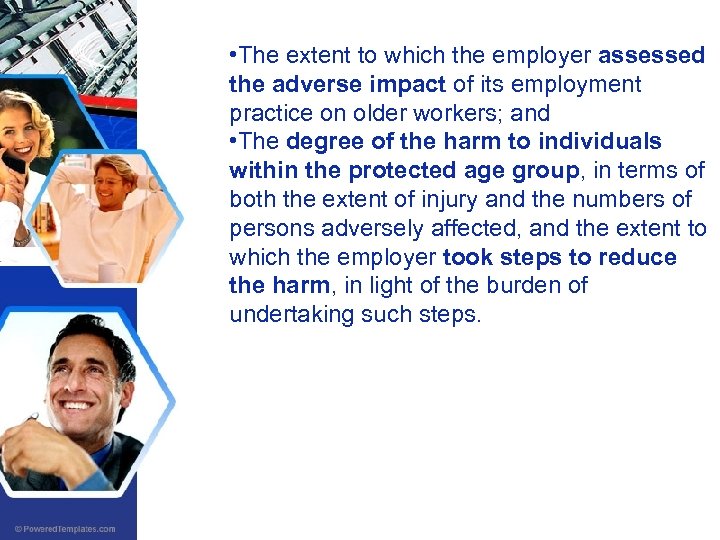 •The extent to which the employer assessed the adverse impact of its employment practice on older workers; and
•The degree of the harm to individuals within the protected age group, in terms of both the extent of injury and the numbers of persons adversely affected, and the extent to which the employer took steps to reduce the harm, in light of the burden of undertaking such steps.

© PoweredTemplates.com